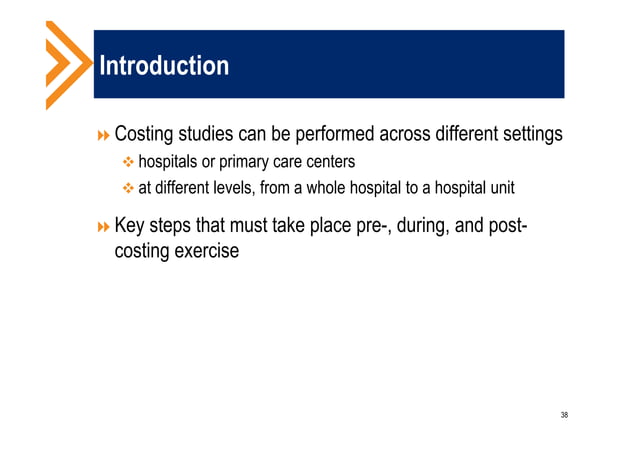 Introduction

Costing studies can be performed across different settings

hospitals or primary care centers

at different levels, from a whole hospital to a hospital unit

Key steps that must take place pre-, during, and post-costing exercise

38